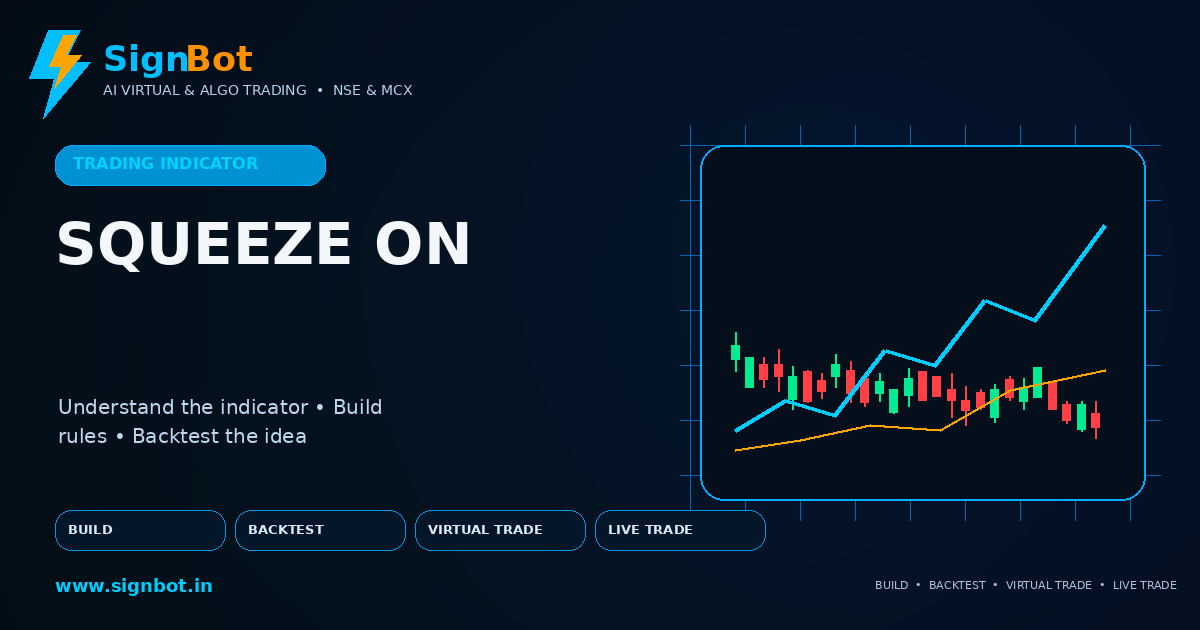 SignBot
AI VIRTUAL & ALGO TRADING • NSE & MCX

TRADING INDICATOR

SQUEEZE ON

Understand the indicator • Build rules • Backtest the idea

BUILD
BACKTEST
VIRTUAL TRADE
LIVE TRADE

www.signbot.in

BUILD • BACKTEST • VIRTUAL TRADE • LIVE TRADE